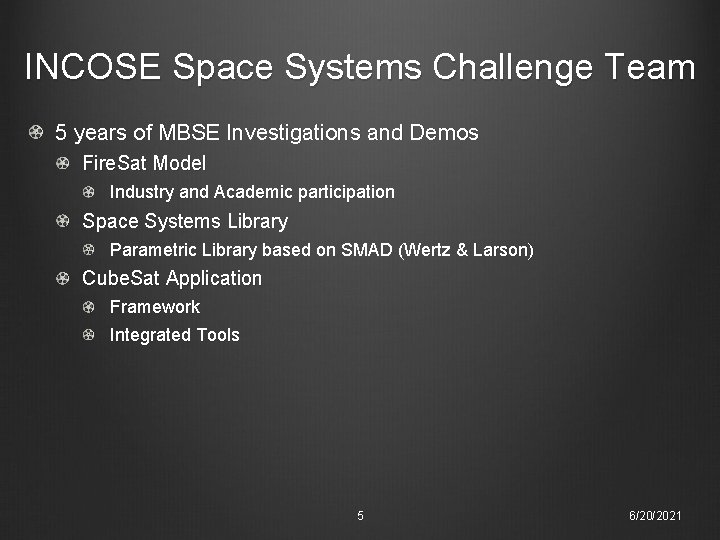 INCOSE Space Systems Challenge Team

5 years of MBSE Investigations and Demos

FireSat Model

Industry and Academic participation

Space Systems Library

Parametric Library based on SMAD (Wertz & Larson)

CubeSat Application

Framework

Integrated Tools

5

6/20/2021